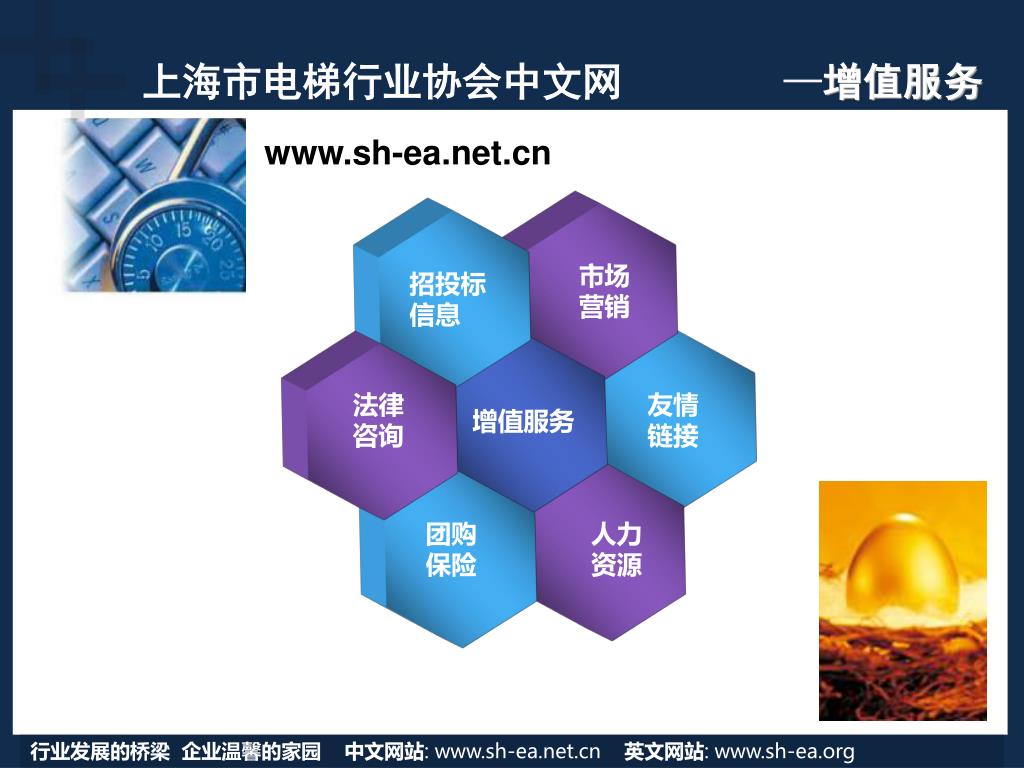 上海市电梯行业协会中文网 —增值服务

www.sh-ea.net.cn

招投标信息

市场营销

法律咨询

增值服务

友情链接

团购保险

人力资源

行业发展的桥梁 企业温馨的家园 中文网站: www.sh-ea.net.cn 英文网站: www.sh-ea.org